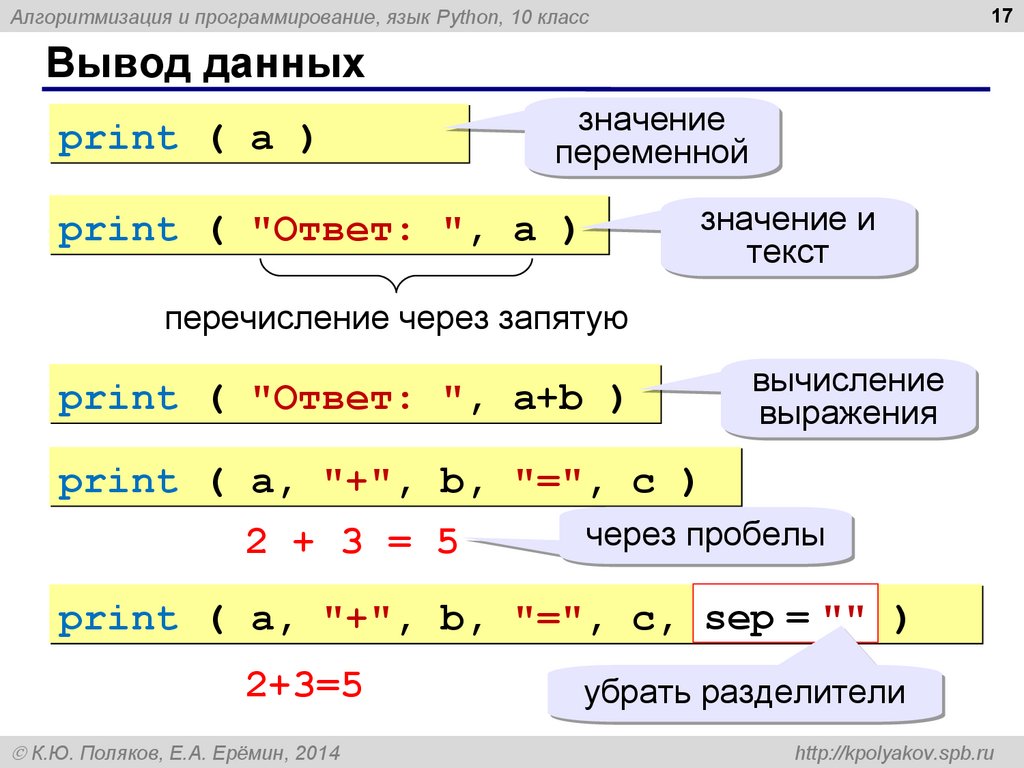 Алгоритмизация и программирование, язык Python, 10 класс

17

Вывод данных

print ( a )

значение переменной

print ( "Ответ: ", a )

значение и текст

перечисление через запятую

print ( "Ответ: ", a+b )

вычисление выражения

print ( a, "+", b, "=", c )

2 + 3 = 5

через пробелы

print ( a, "+", b, "=", c, sep = "" )

2+3=5

убрать разделители

© К.Ю. Поляков, Е.А. Ерёмин, 2014

http://kpolyakov.spb.ru